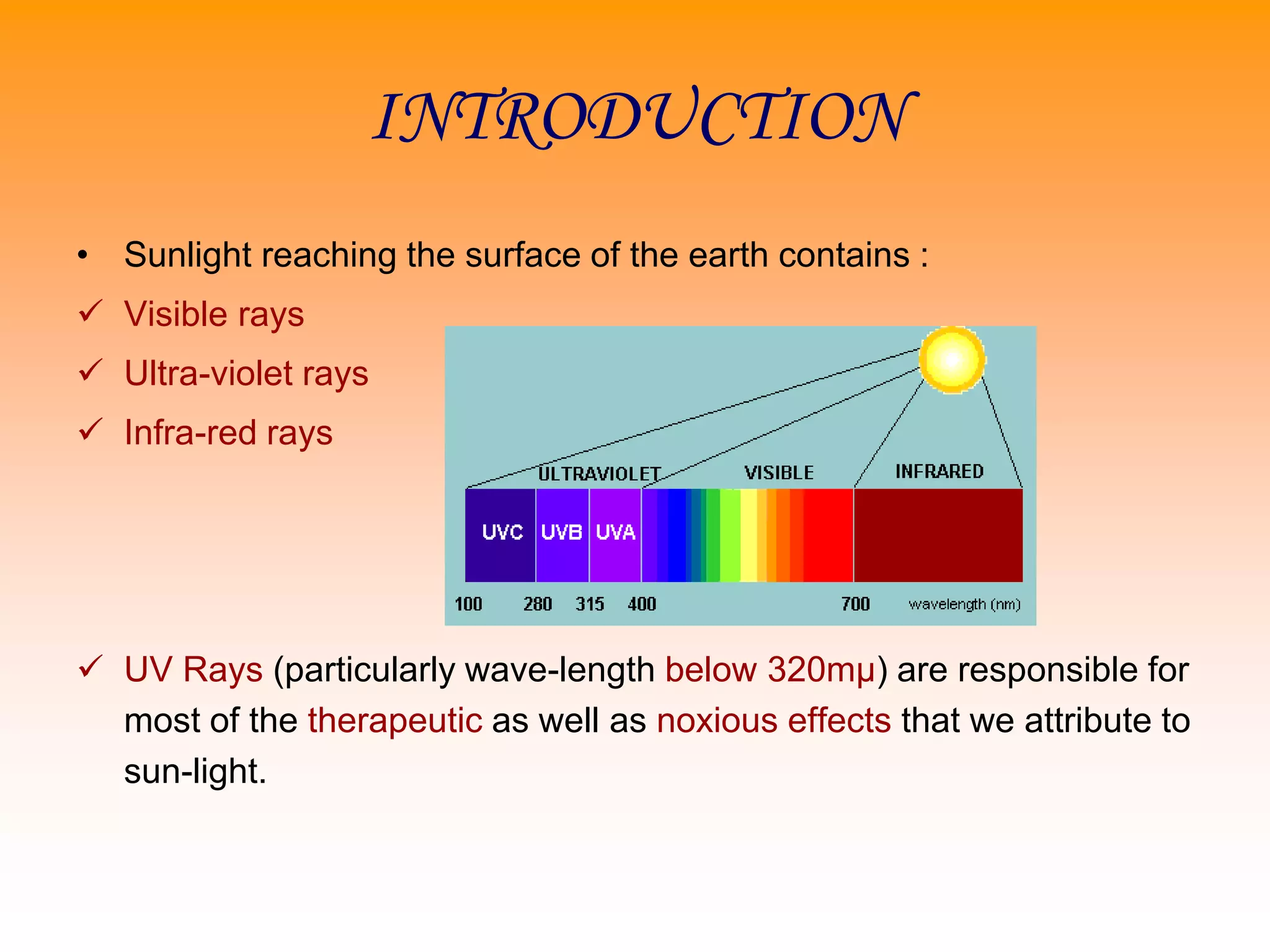 INTRODUCTION

• Sunlight reaching the surface of the earth contains :

✓ Visible rays

✓ Ultra-violet rays

✓ Infra-red rays

ULTRAVIOLET VISIBLE INFRARED

UVC UVB UVA

100 280 315 400 700 wavelength (nm)

✓ UV Rays (particularly wave-length below 320mμ) are responsible for most of the therapeutic as well as noxious effects that we attribute to sun-light.